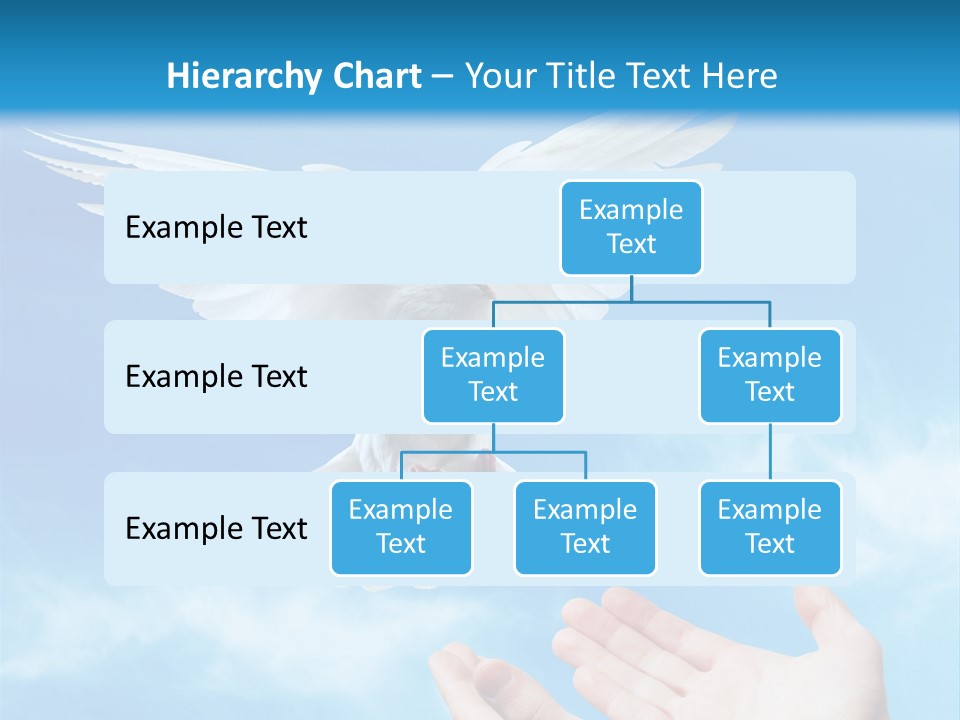 Hierarchy Chart – Your Title Text Here

Example Text

Example Text

Example Text

Example Text

Example Text

Example Text

Example Text

Example Text

Example Text